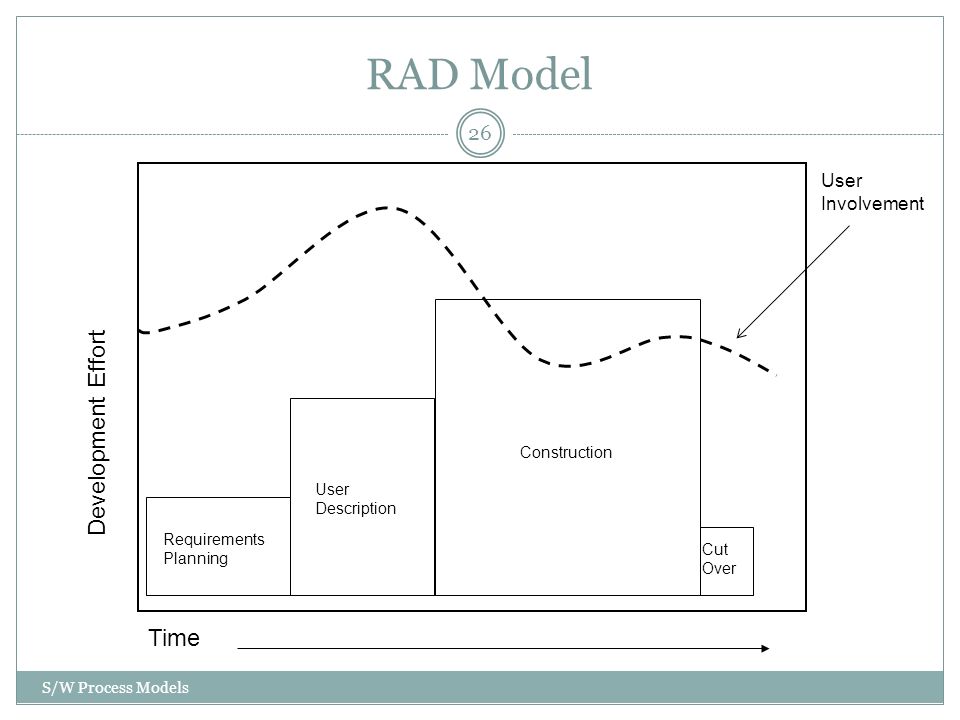 RAD Model

26

User Involvement

Development Effort

Requirements Planning

User Description

Construction

Cut Over

Time

S/W Process Models